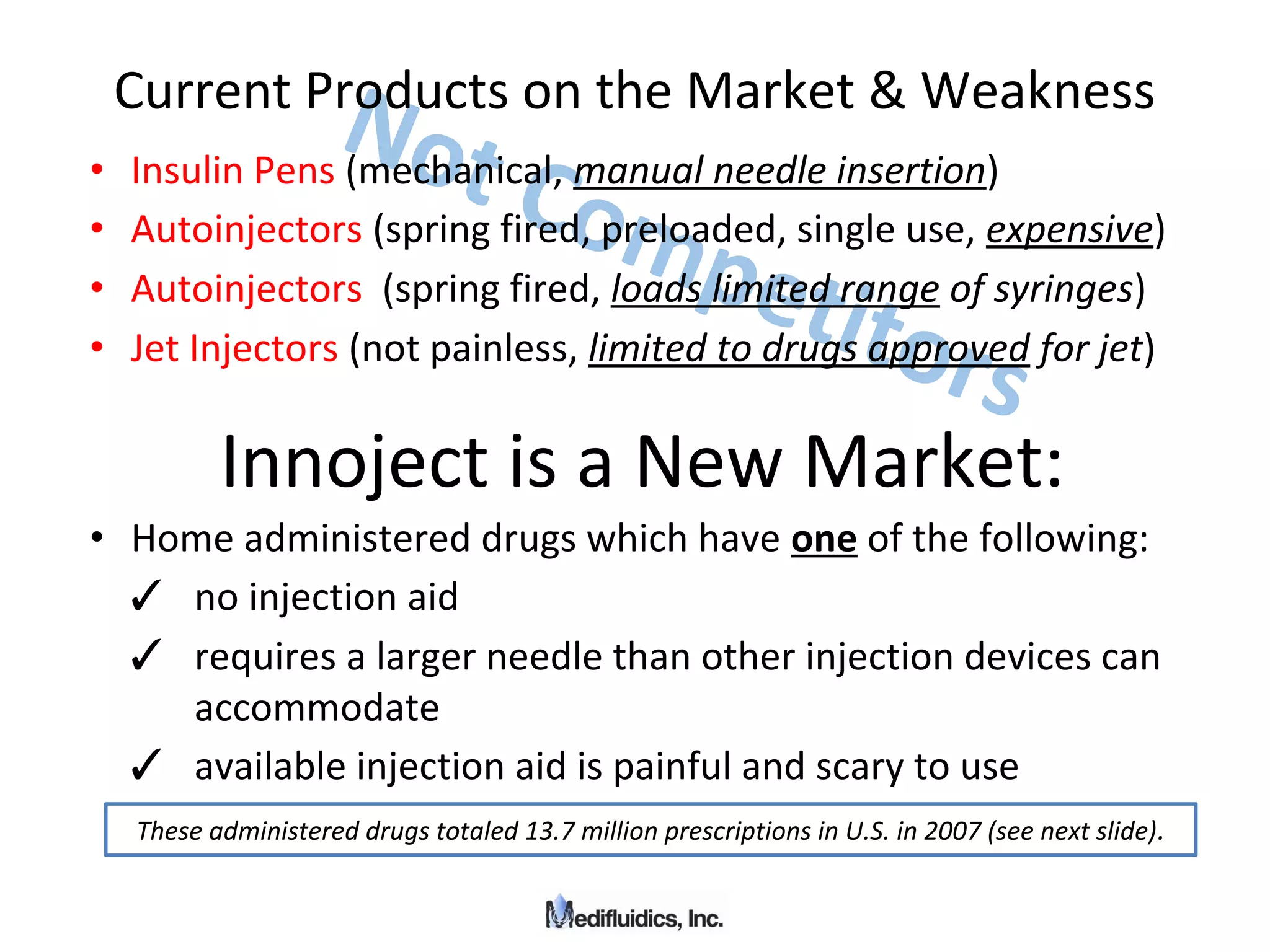 Current Products on the Market & Weakness

Not Competitors

• Insulin Pens (mechanical, manual needle insertion)
• Autoinjectors (spring fired, preloaded, single use, expensive)
• Autoinjectors (spring fired, loads limited range of syringes)
• Jet Injectors (not painless, limited to drugs approved for jet)

Innoject is a New Market:

• Home administered drugs which have one of the following:
✓ no injection aid
✓ requires a larger needle than other injection devices can accommodate
✓ available injection aid is painful and scary to use

These administered drugs totaled 13.7 million prescriptions in U.S. in 2007 (see next slide).

Medifluidics, Inc.